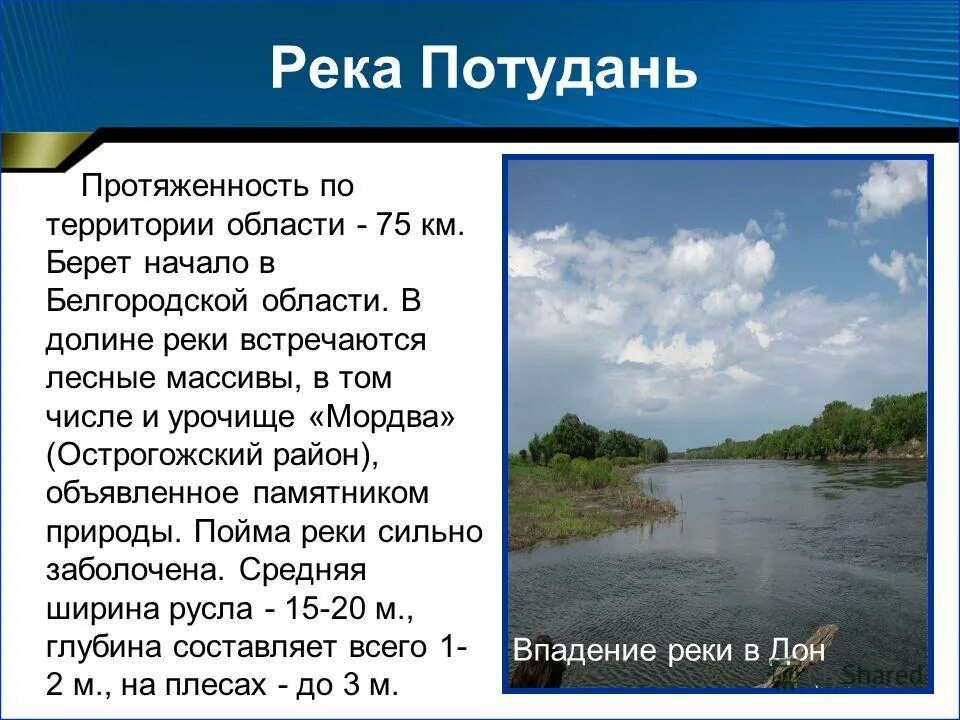 Река Потудань

Протяженность по территории области - 75 км. Берет начало в Белгородской области. В долине реки встречаются лесные массивы, в том числе и урочище «Мордва» (Острогожский район), объявленное памятником природы. Пойма реки сильно заболочена. Средняя ширина русла - 15-20 м., глубина составляет всего 1-2 м., на плесах - до 3 м.

Впадение реки в Дон

Shared